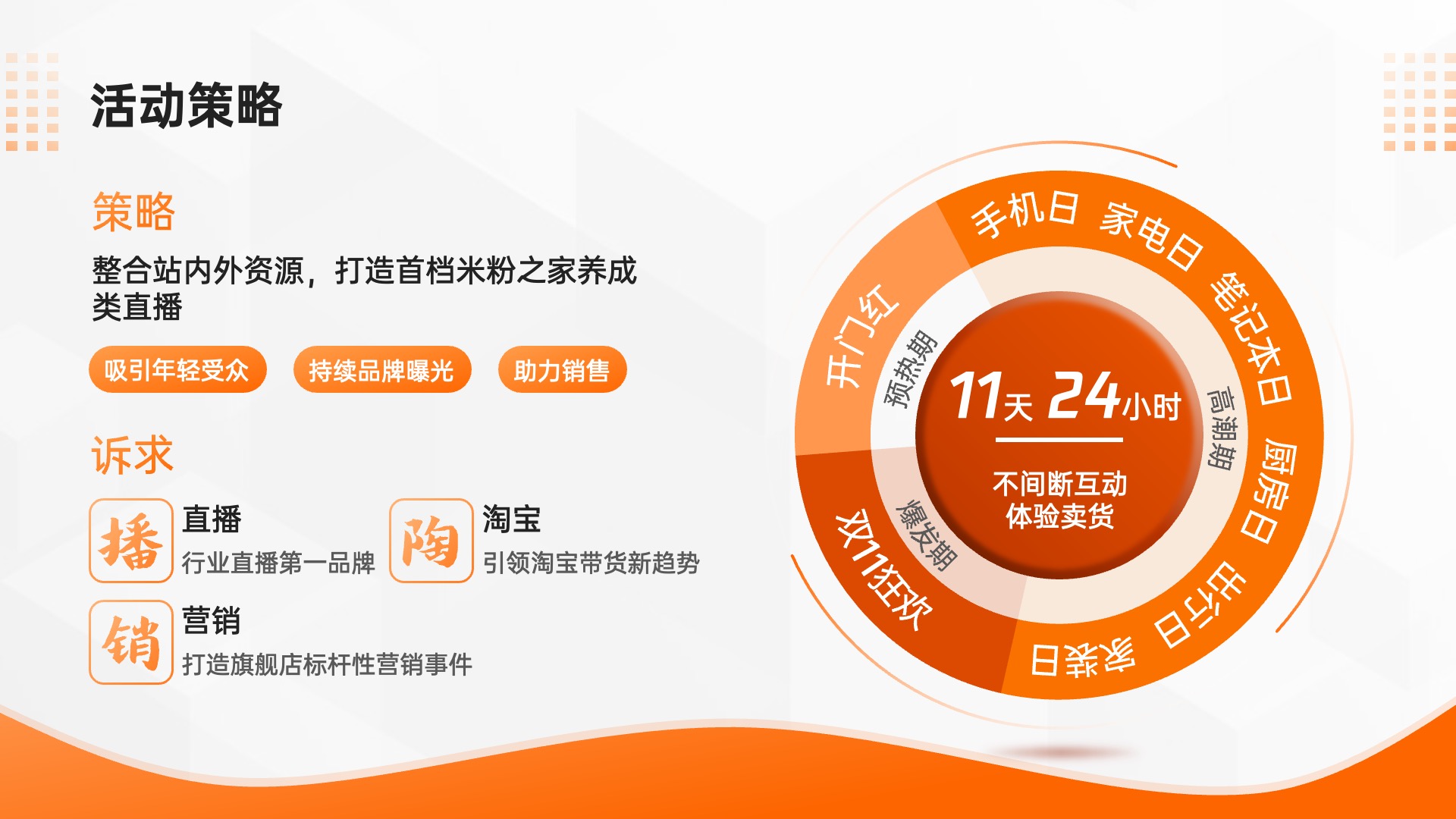 活动策略

策略

整合站内外资源，打造首档米粉之家养成类直播

吸引年轻受众 持续品牌曝光 助力销售

诉求

播

直播

行业直播第一品牌

陶

淘宝

引领淘宝带货新趋势

销

营销

打造旗舰店标杆性营销事件

开门红

手机日

家电日

笔记本日

厨房日

出行日

家装日

双11狂欢

预热期

高潮期

爆发期

11天 24小时

不间断互动
体验卖货